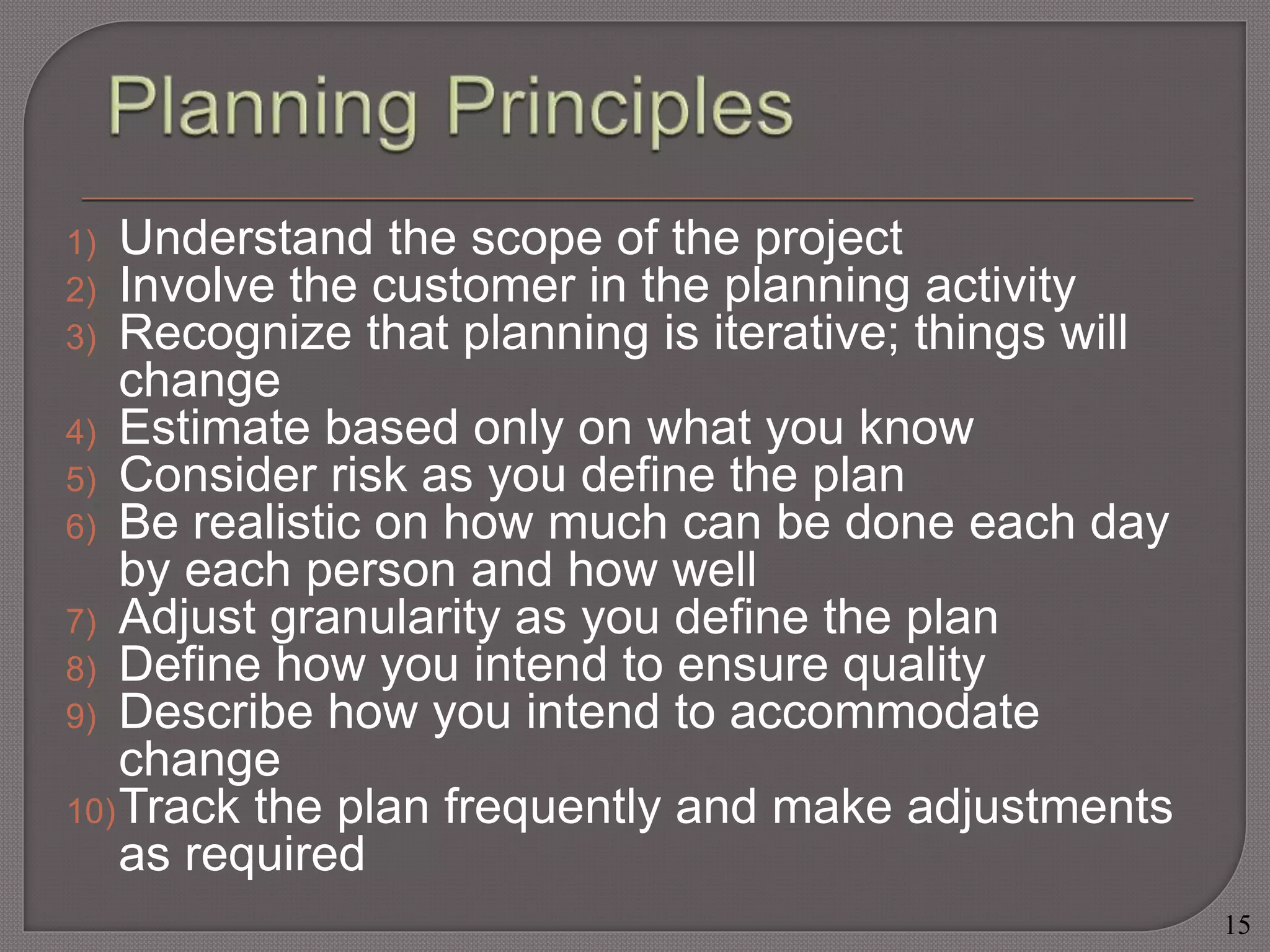 Planning Principles

1) Understand the scope of the project
2) Involve the customer in the planning activity
3) Recognize that planning is iterative; things will change
4) Estimate based only on what you know
5) Consider risk as you define the plan
6) Be realistic on how much can be done each day by each person and how well
7) Adjust granularity as you define the plan
8) Define how you intend to ensure quality
9) Describe how you intend to accommodate change
10) Track the plan frequently and make adjustments as required

15